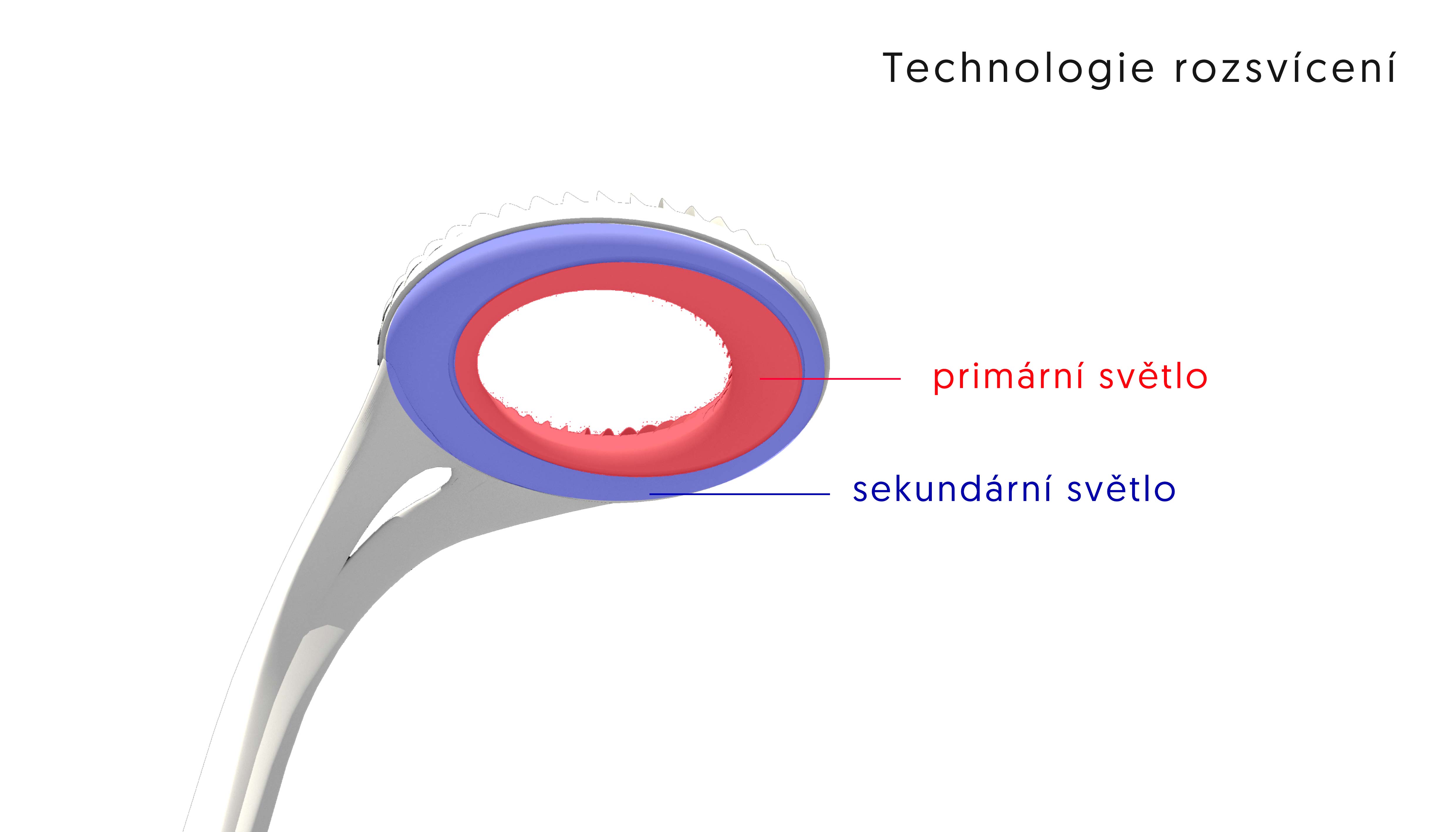 Technologie rozsvícení

primární světlo

sekundární světlo